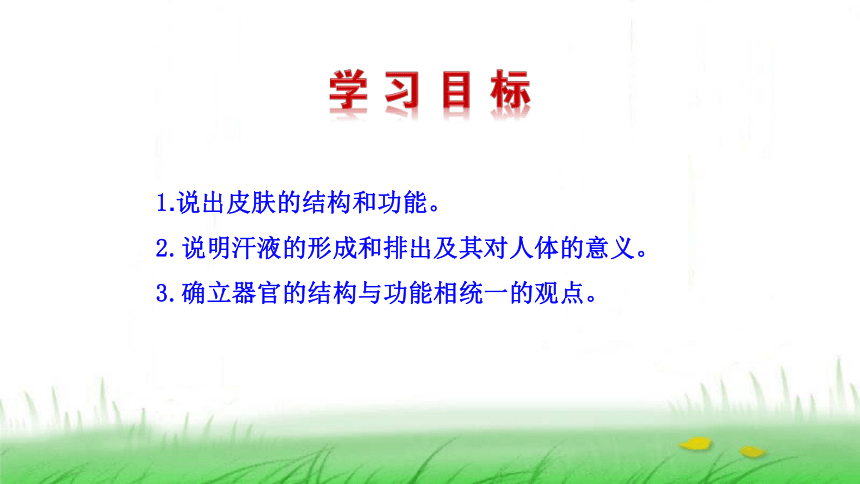 学习目标

1.说出皮肤的结构和功能。

2.说明汗液的形成和排出及其对人体的意义。

3.确立器官的结构与功能相统一的观点。